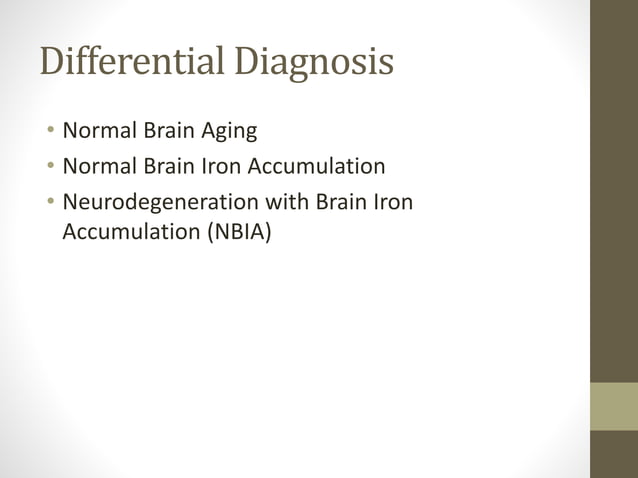 Differential Diagnosis

• Normal Brain Aging
• Normal Brain Iron Accumulation
• Neurodegeneration with Brain Iron Accumulation (NBIA)